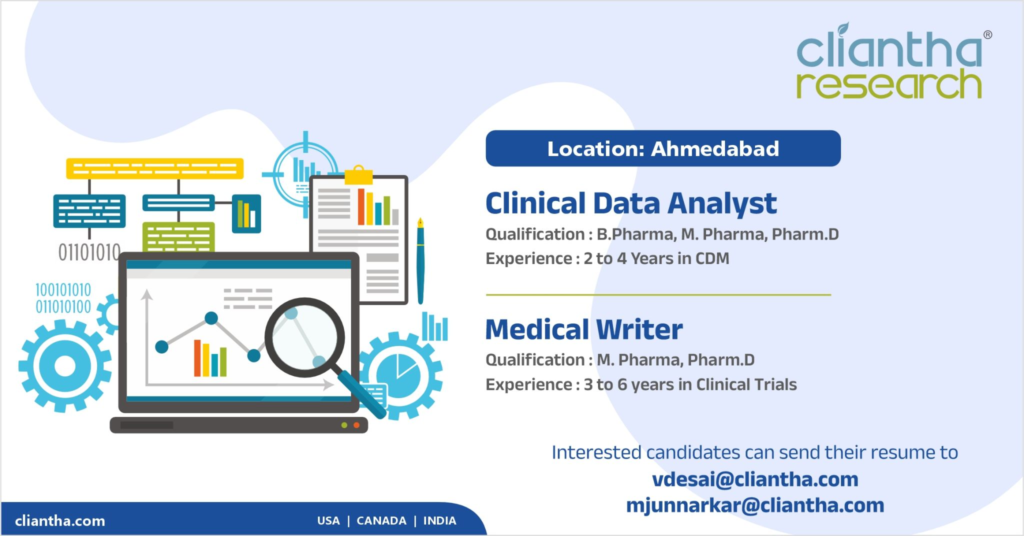 cliantha®
research

Location: Ahmedabad

Clinical Data Analyst
Qualification : B.Pharma, M. Pharma, Pharm.D
Experience : 2 to 4 Years in CDM

Medical Writer
Qualification : M. Pharma, Pharm.D
Experience : 3 to 6 years in Clinical Trials

01101010
100101010
011010100

Interested candidates can send their resume to
vdesai@cliantha.com
mjunnarkar@cliantha.com

cliantha.com
USA | CANADA | INDIA